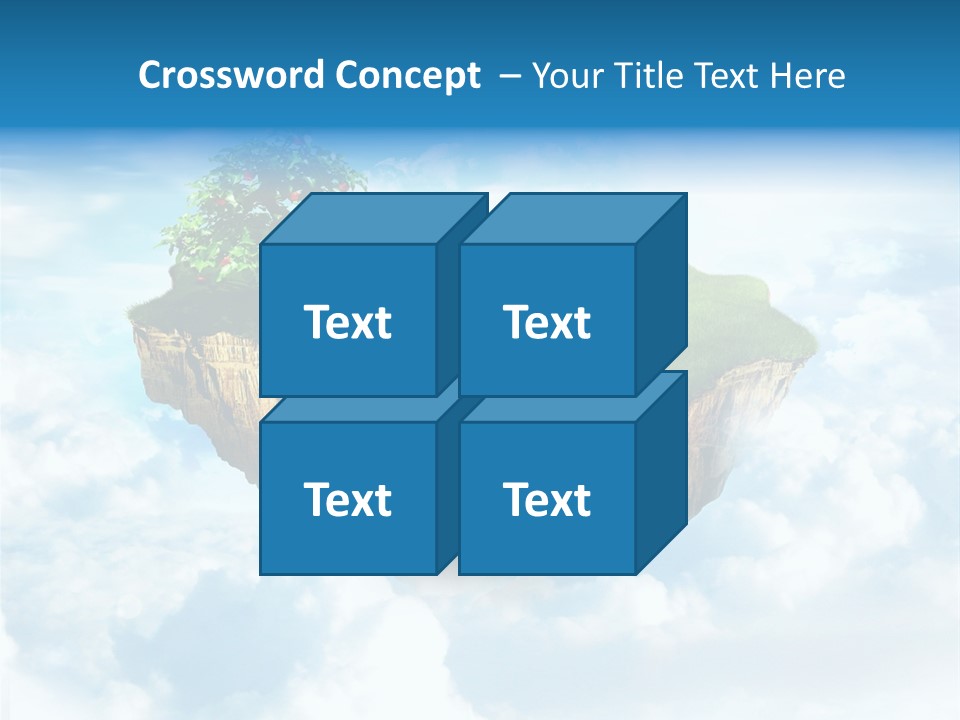 Crossword Concept – Your Title Text Here

Text

Text

Text

Text